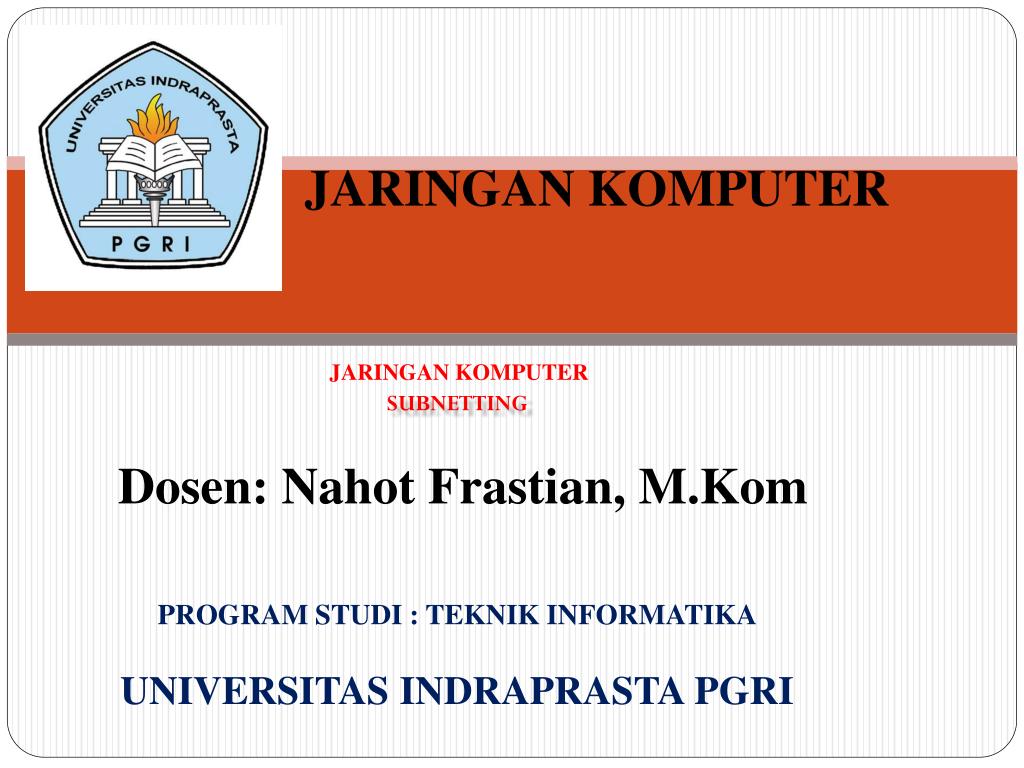 UNIVERSITAS INDRAPRASTA
PGRI

JARINGAN KOMPUTER

JARINGAN KOMPUTER
SUBNETTING

Dosen: Nahot Frastian, M.Kom

PROGRAM STUDI : TEKNIK INFORMATIKA

UNIVERSITAS INDRAPRASTA PGRI